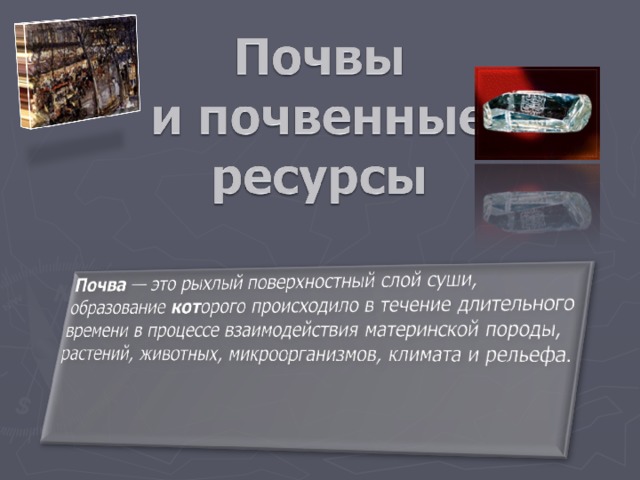 Почвы и почвенные ресурсы

Почва — это рыхлый поверхностный слой суши, образование которого происходило в течение длительного времени в процессе взаимодействия материнской породы, растений, животных, микроорганизмов, климата и рельефа.